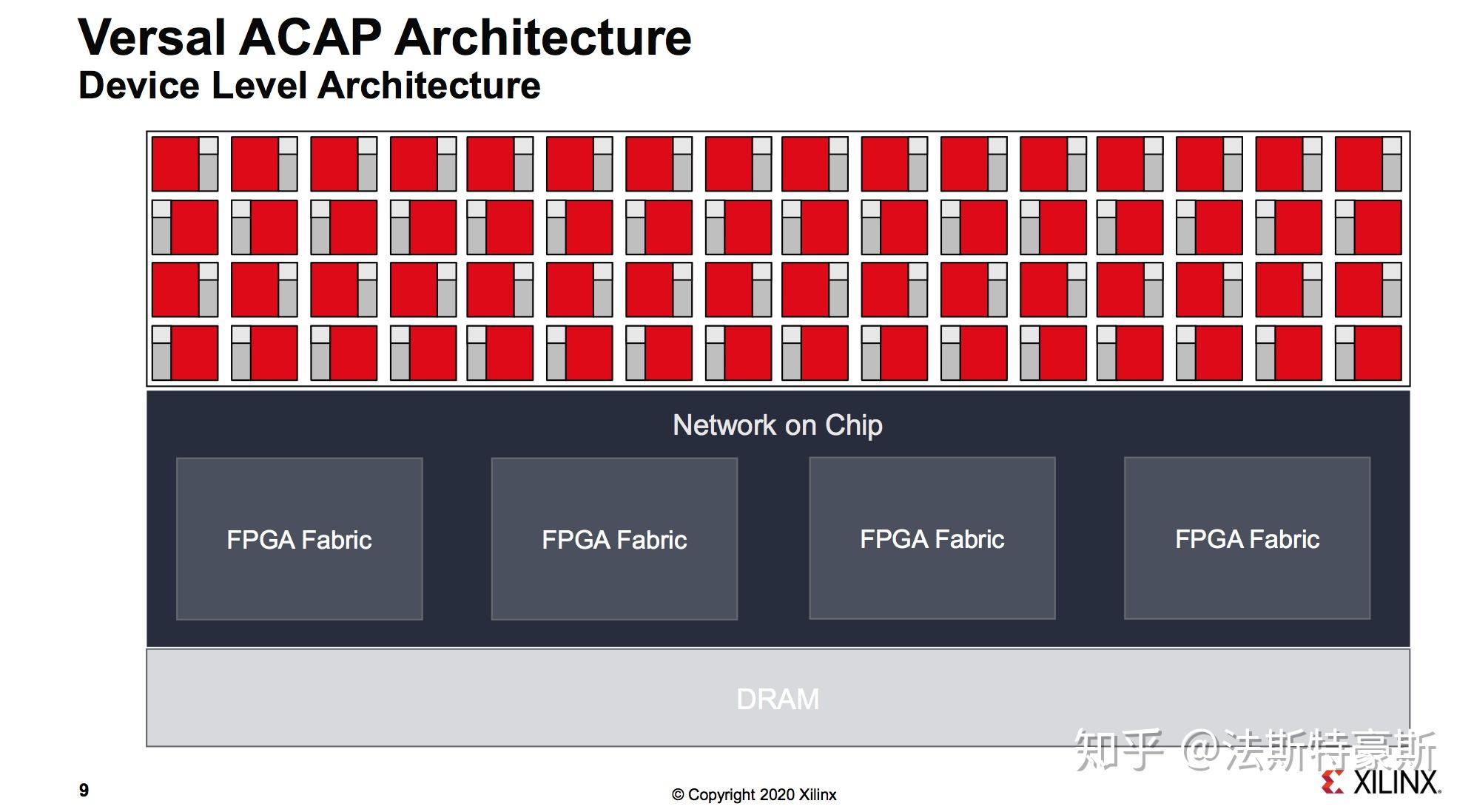 Versal ACAP Architecture
Device Level Architecture

Network on Chip

FPGA Fabric

FPGA Fabric

FPGA Fabric

FPGA Fabric

DRAM

知乎 @法斯特豪斯

9

© Copyright 2020 Xilinx

XILINX.